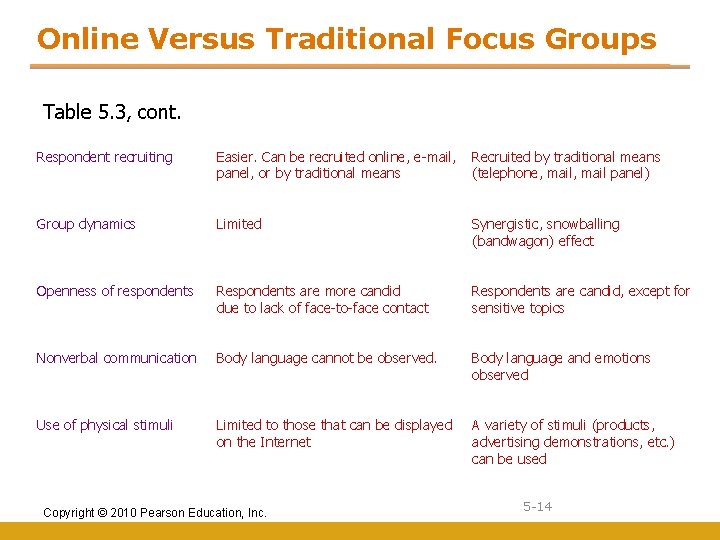 Online Versus Traditional Focus Groups

Table 5.3, cont.

| | | |
|---|---|---|
| Respondent recruiting | Easier. Can be recruited online, e-mail, panel, or by traditional means | Recruited by traditional means (telephone, mail, mail panel) |
| Group dynamics | Limited | Synergistic, snowballing (bandwagon) effect |
| Openness of respondents | Respondents are more candid due to lack of face-to-face contact | Respondents are candid, except for sensitive topics |
| Nonverbal communication | Body language cannot be observed. | Body language and emotions observed |
| Use of physical stimuli | Limited to those that can be displayed on the Internet | A variety of stimuli (products, advertising demonstrations, etc.) can be used |

Copyright © 2010 Pearson Education, Inc.

5-14